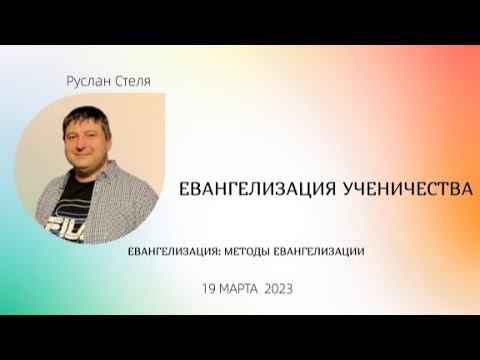 Руслан Стеля

FILA

ЕВАНГЕЛИЗАЦИЯ УЧЕНИЧЕСТВА

ЕВАНГЕЛИЗАЦИЯ: МЕТОДЫ ЕВАНГЕЛИЗАЦИИ

19 МАРТА 2023